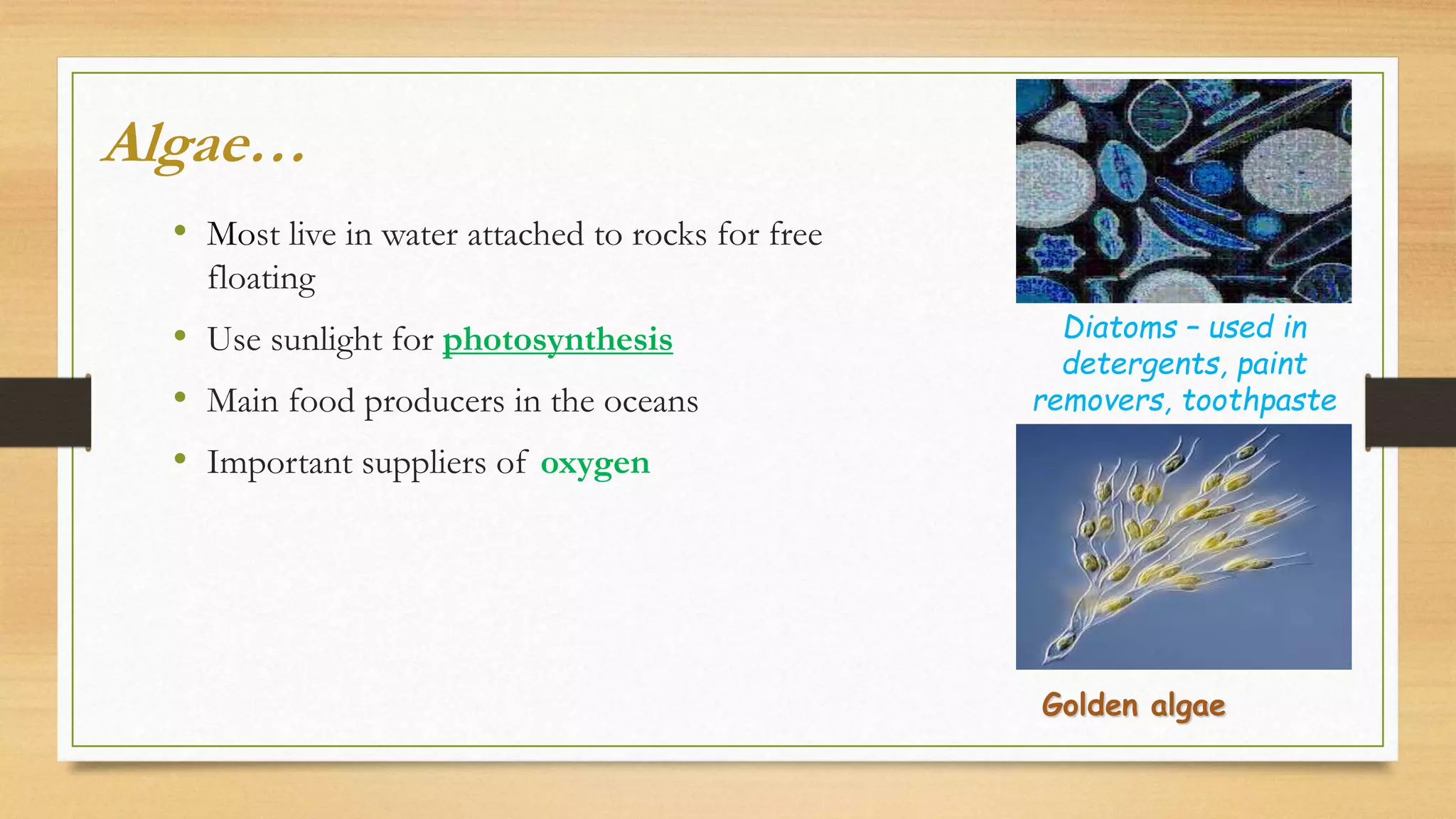 Algae…

• Most live in water attached to rocks for free floating
• Use sunlight for photosynthesis
• Main food producers in the oceans
• Important suppliers of oxygen

Diatoms – used in detergents, paint removers, toothpaste

Golden algae